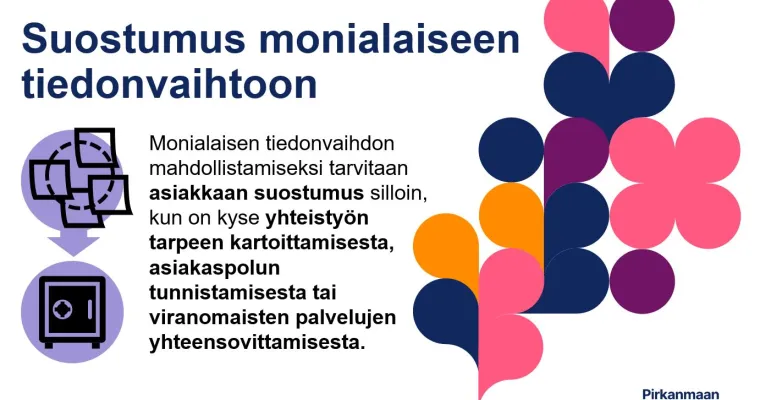 Suostumus monialaiseen tiedonvaihtoon

Monialaisen tiedonvaihdon mahdollistamiseksi tarvitaan asiakkaan suostumus silloin, kun on kyse yhteistyön tarpeen kartoittamisesta, asiakaspolun tunnistamisesta tai viranomaisten palvelujen yhteensovittamisesta.

Pirkanmaan